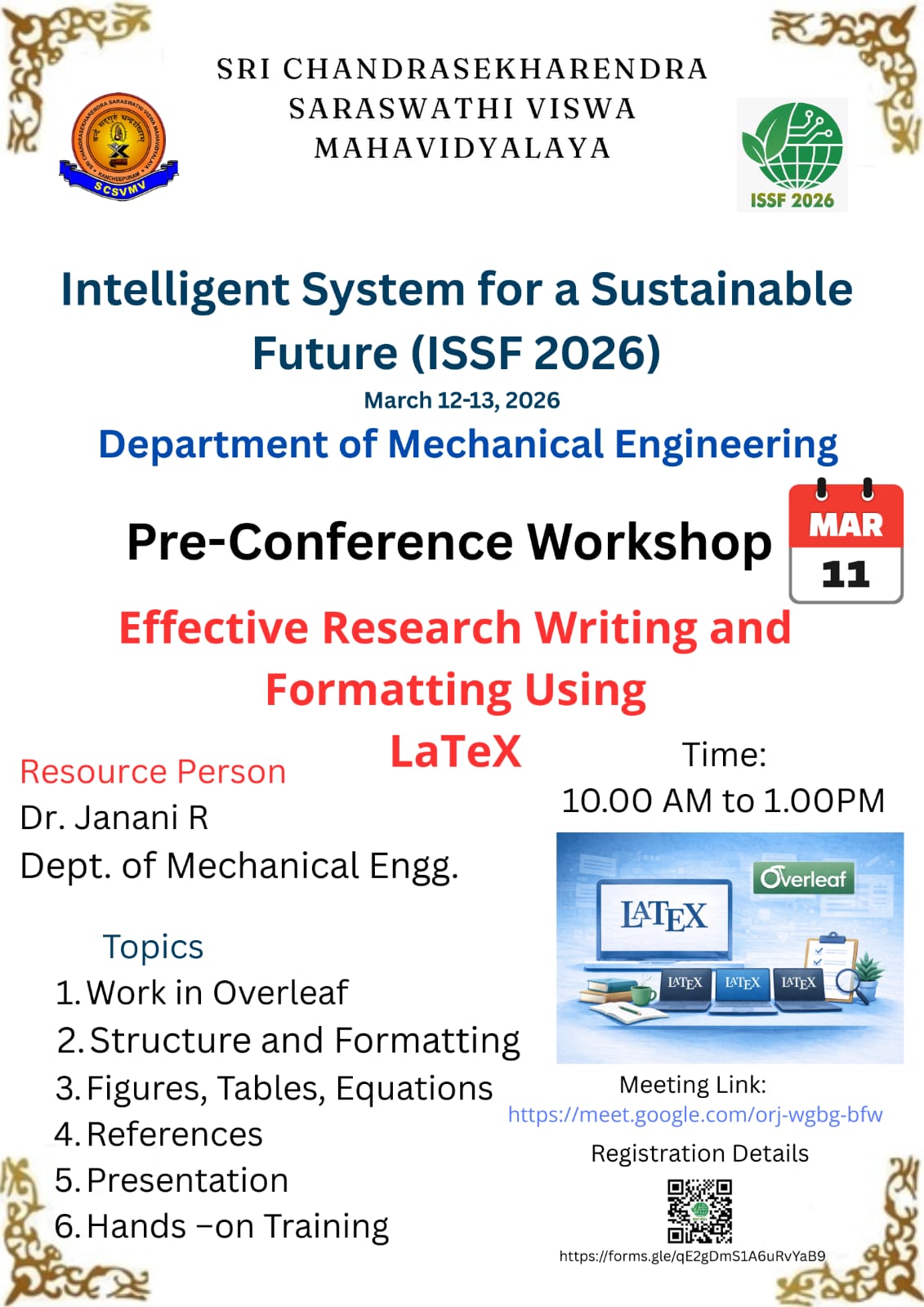 SRI CHANDRASEKHARENDRA SARASWATHI VISWA MAHAVIDYALAYA

SCSVMV

ISSF 2026

Intelligent System for a Sustainable Future (ISSF 2026)

March 12-13, 2026

Department of Mechanical Engineering

Pre-Conference Workshop

MAR
11

Effective Research Writing and Formatting Using LaTeX

Resource Person
Dr. Janani R
Dept. of Mechanical Engg.

Time:
10.00 AM to 1.00PM

Overleaf
LATEX
LATEX LATEX LATEX

Topics
1. Work in Overleaf
2. Structure and Formatting
3. Figures, Tables, Equations
4. References
5. Presentation
6. Hands –on Training

Meeting Link:
https://meet.google.com/orj-wgbg-bfw

Registration Details

https://forms.gle/qE2gDmS1A6uRvYaB9